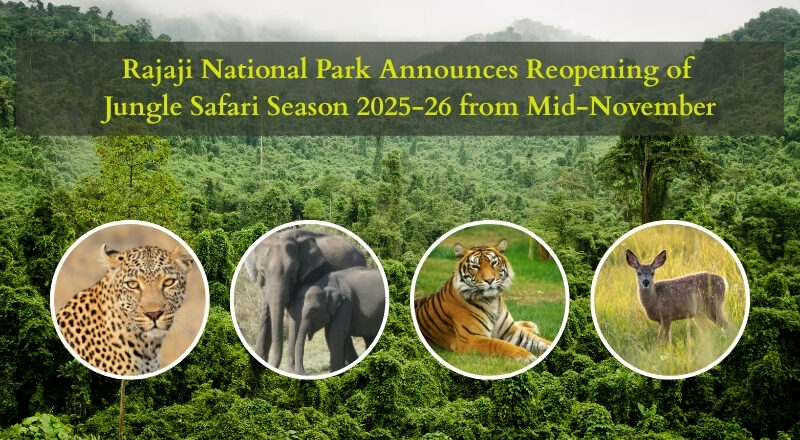 Rajaji National Park Announces Reopening of Jungle Safari Season 2025-26 from Mid-November